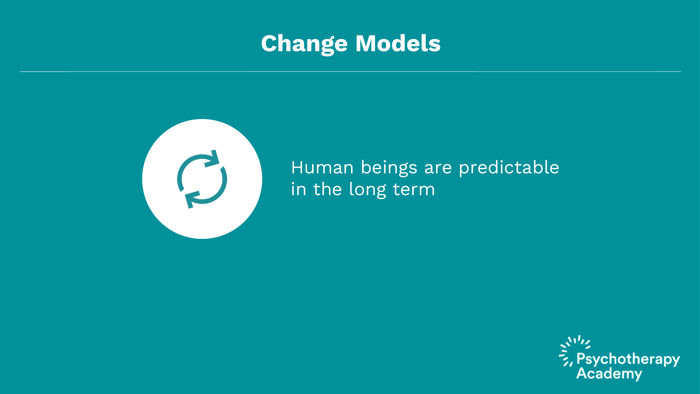 Change Models

Human beings are predictable in the long term

Psychotherapy Academy